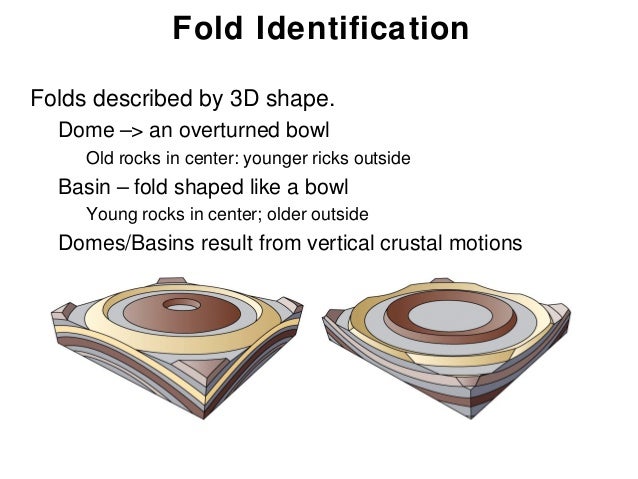 Fold Identification

Folds described by 3D shape.

Dome –> an overturned bowl

Old rocks in center: younger ricks outside

Basin – fold shaped like a bowl

Young rocks in center; older outside

Domes/Basins result from vertical crustal motions